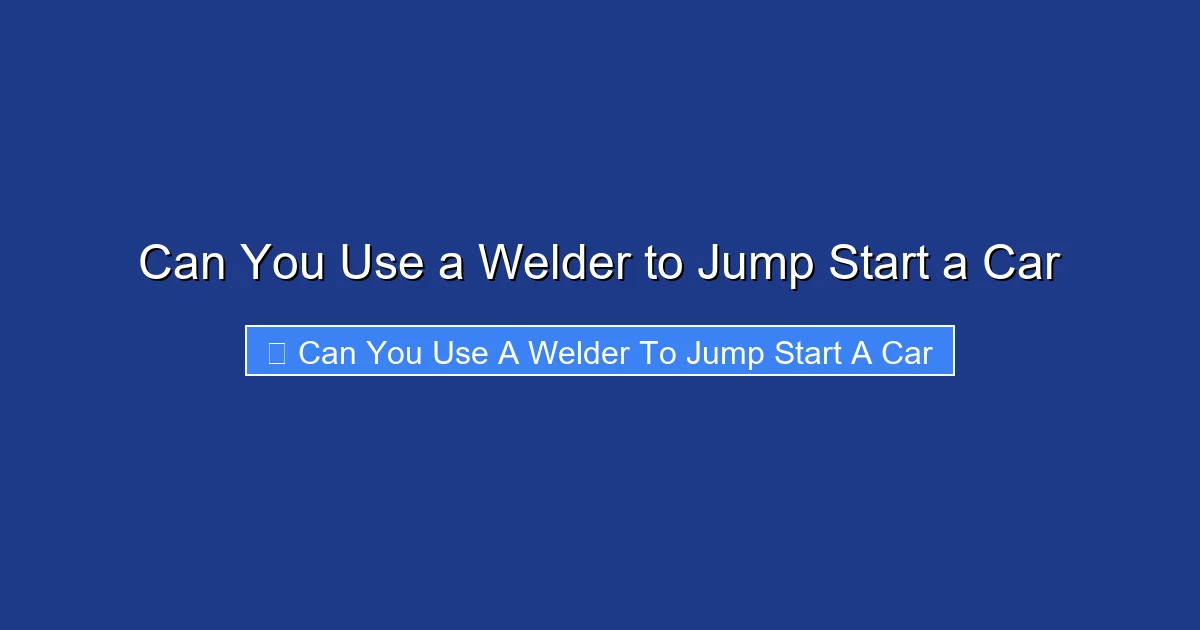 Can You Use a Welder to Jump Start a Car

Can You Use A Welder To Jump Start A Car